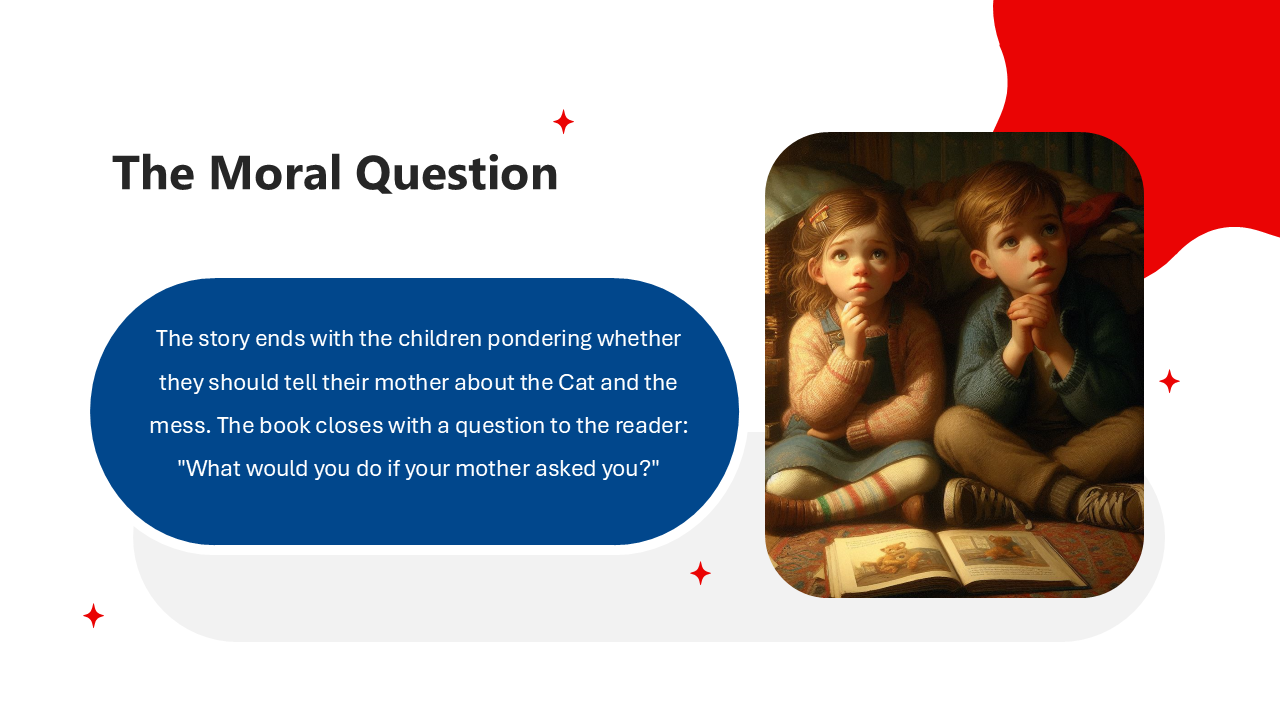 The Moral Question

The story ends with the children pondering whether they should tell their mother about the Cat and the mess. The book closes with a question to the reader: "What would you do if your mother asked you?"